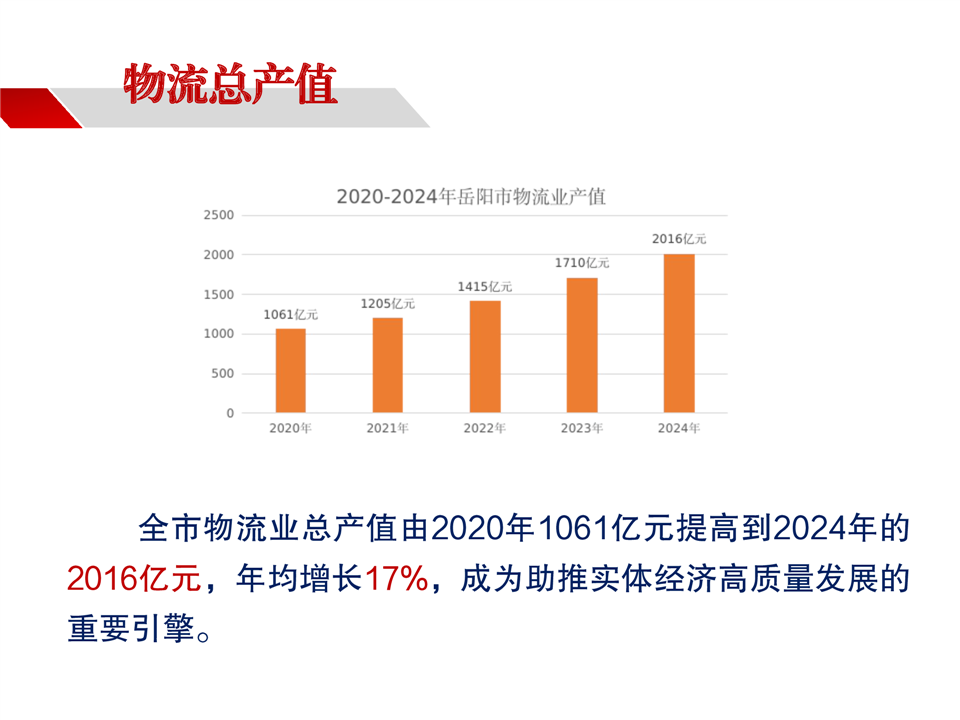 物流总产值

2020-2024年岳阳市物流业产值

2500
2000
1500
1000
500
0

1061亿元
1205亿元
1415亿元
1710亿元
2016亿元

2020年
2021年
2022年
2023年
2024年

全市物流业总产值由2020年1061亿元提高到2024年的2016亿元，年均增长17%，成为助推实体经济高质量发展的重要引擎。